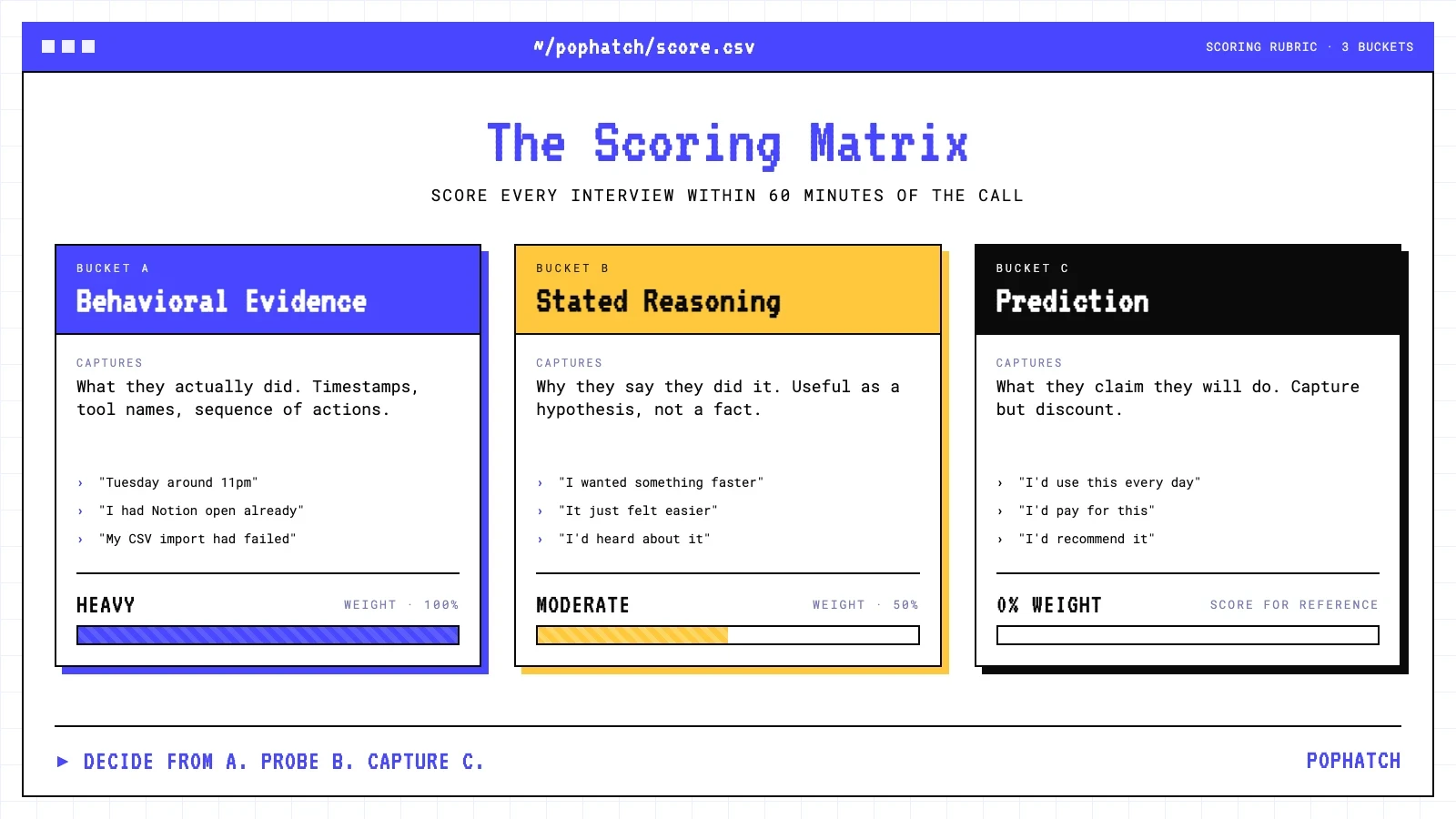 ~/pophatch/score.csv

SCORING RUBRIC · 3 BUCKETS

The Scoring Matrix

SCORE EVERY INTERVIEW WITHIN 60 MINUTES OF THE CALL

BUCKET A

Behavioral Evidence

CAPTURES

What they actually did. Timestamps, tool names, sequence of actions.

› "Tuesday around 11pm"

› "I had Notion open already"

› "My CSV import had failed"

HEAVY

WEIGHT · 100%

BUCKET B

Stated Reasoning

CAPTURES

Why they say they did it. Useful as a hypothesis, not a fact.

› "I wanted something faster"

› "It just felt easier"

› "I'd heard about it"

MODERATE

WEIGHT · 50%

BUCKET C

Prediction

CAPTURES

What they claim they will do. Capture but discount.

› "I'd use this every day"

› "I'd pay for this"

› "I'd recommend it"

0% WEIGHT

SCORE FOR REFERENCE

▶ DECIDE FROM A. PROBE B. CAPTURE C.

POPHATCH